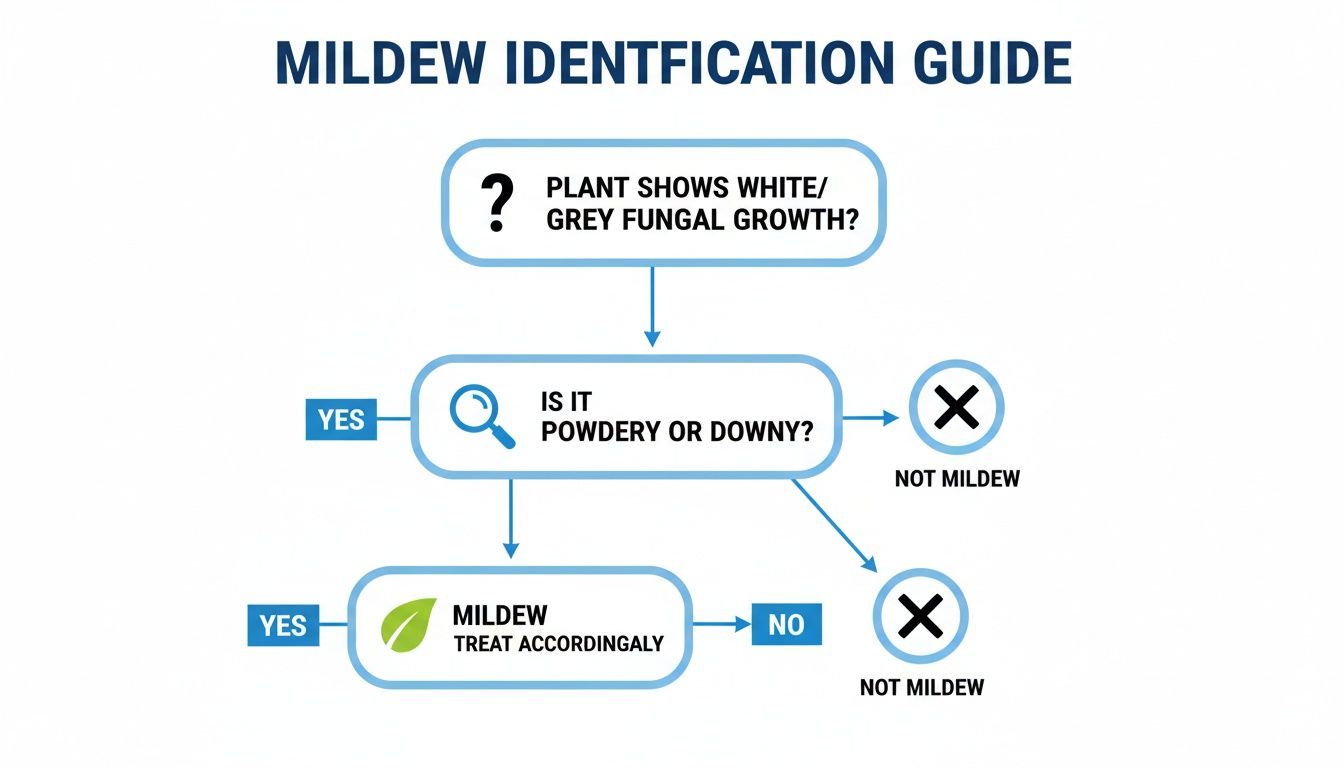 MILDEW IDENTFICATION GUIDE

?

PLANT SHOWS WHITE/ GREY FUNGAL GROWTH?

YES

IS IT POWDERY OR DOWNY?

NOT MILDEW

YES

MILDEW
TREAT ACCORDINGALY

NO

NOT MILDEW